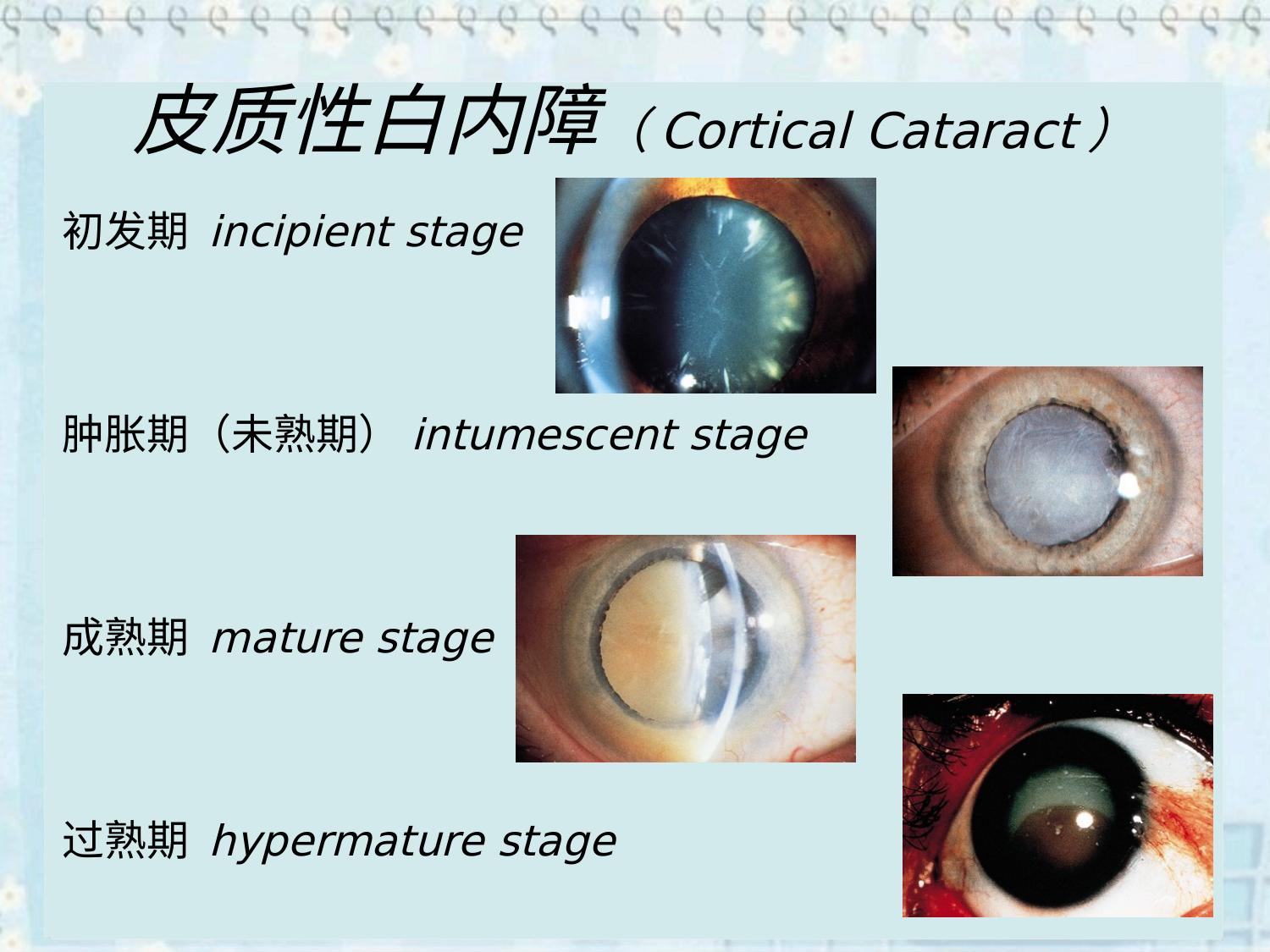 皮质性白内障（Cortical Cataract）

初发期 incipient stage

肿胀期（未熟期） intumescent stage

成熟期 mature stage

过熟期 hypermature stage